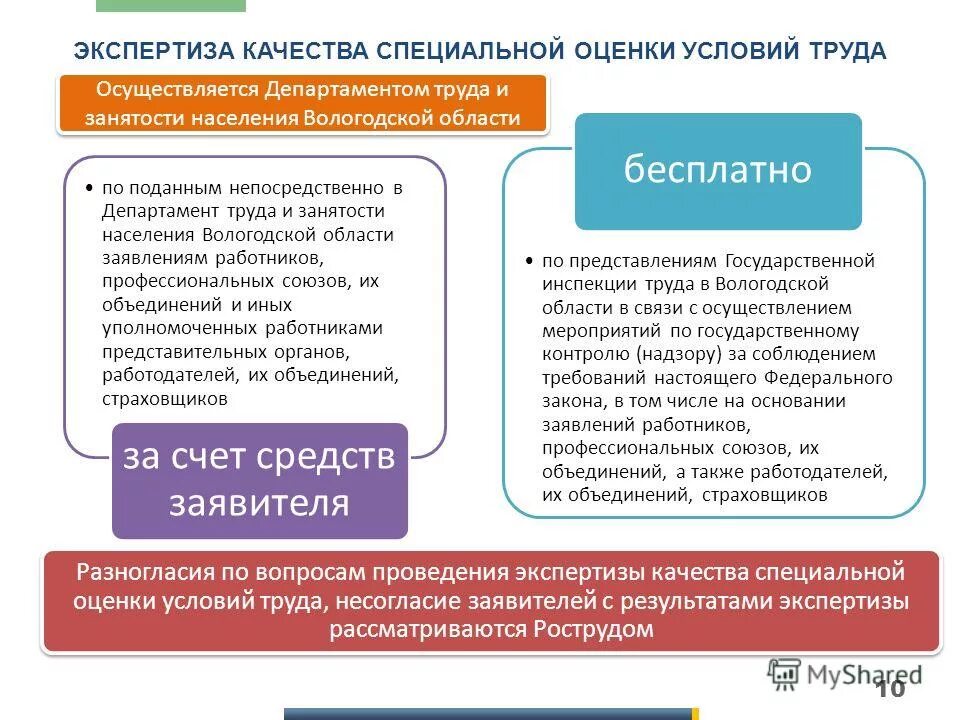 ЭКСПЕРТИЗА КАЧЕСТВА СПЕЦИАЛЬНОЙ ОЦЕНКИ УСЛОВИЙ ТРУДА

Осуществляется Департаментом труда и занятости населения Вологодской области

• по поданным непосредственно в Департамент труда и занятости населения Вологодской области заявлениям работников, профессиональных союзов, их объединений и иных уполномоченных работниками представительных органов, работодателей, их объединений, страховщиков

за счет средств заявителя

бесплатно

• по представлениям Государственной инспекции труда в Вологодской области в связи с осуществлением мероприятий по государственному контролю (надзору) за соблюдением требований настоящего Федерального закона, в том числе на основании заявлений работников, профессиональных союзов, их объединений, а также работодателей, их объединений, страховщиков

Разногласия по вопросам проведения экспертизы качества специальной оценки условий труда, несогласие заявителей с результатами экспертизы рассматриваются Рострудом

MyShared

10